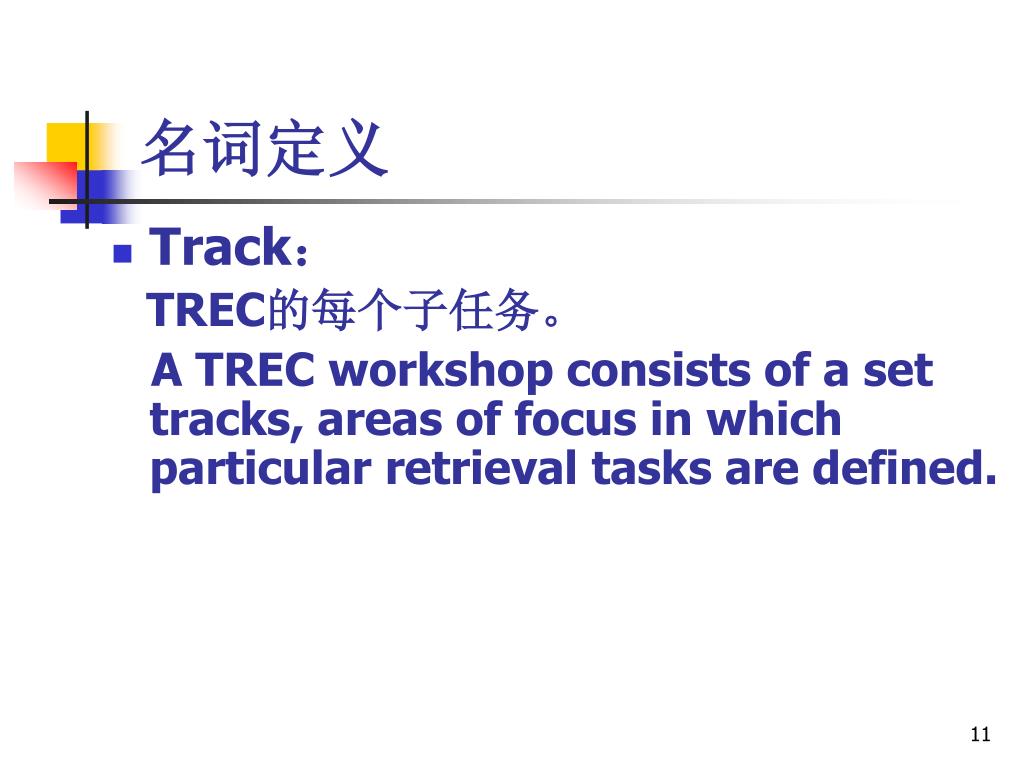 名词定义

Track：

TREC的每个子任务。

A TREC workshop consists of a set tracks, areas of focus in which particular retrieval tasks are defined.

11